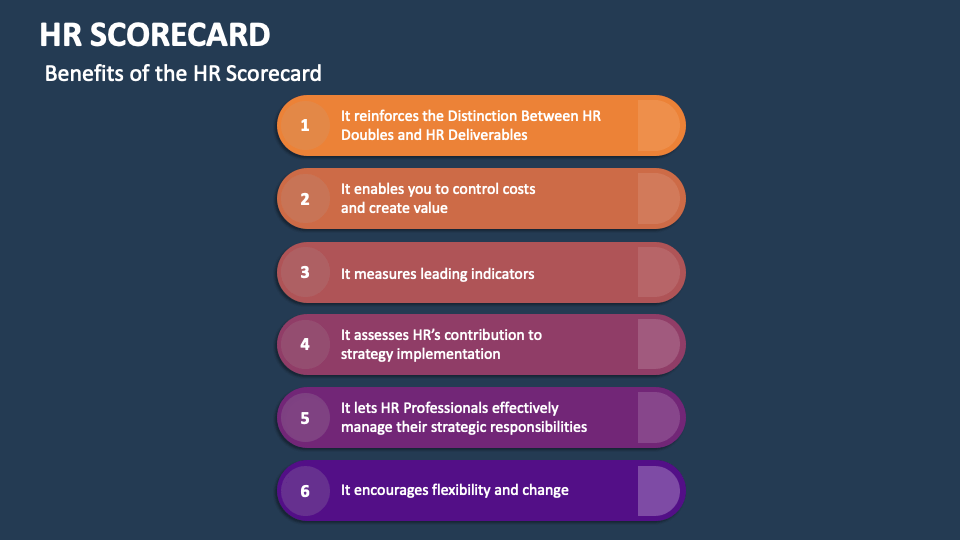 HR SCORECARD

Benefits of the HR Scorecard

1 It reinforces the Distinction Between HR Doubles and HR Deliverables

2 It enables you to control costs and create value

3 It measures leading indicators

4 It assesses HR's contribution to strategy implementation

5 It lets HR Professionals effectively manage their strategic responsibilities

6 It encourages flexibility and change